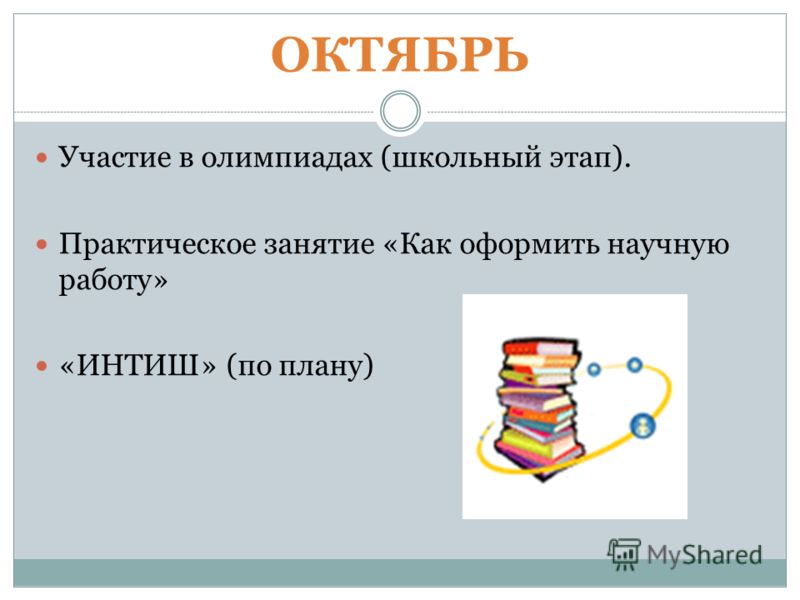 ОКТЯБРЬ

Участие в олимпиадах (школьный этап).

Практическое занятие «Как оформить научную работу»

«ИНТИШ» (по плану)

MyShared